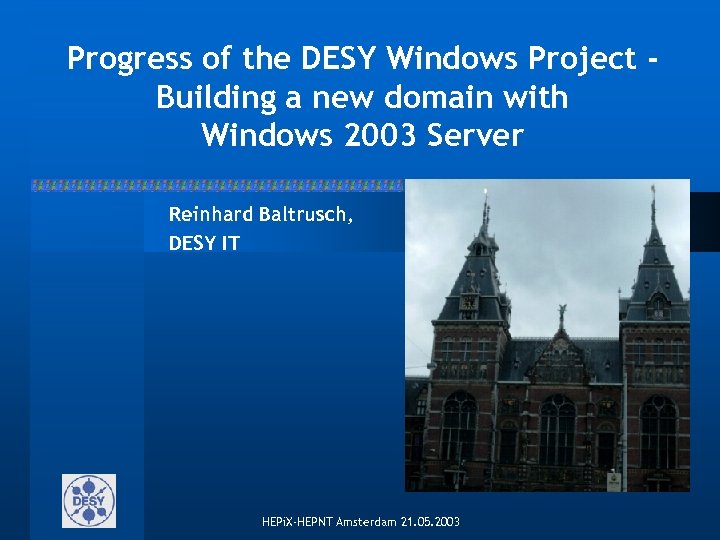 Progress of the DESY Windows Project - Building a new domain with Windows 2003 Server

Reinhard Baltrusch,
DESY IT

DESY

HEPiX-HEPNT Amsterdam 21.05.2003